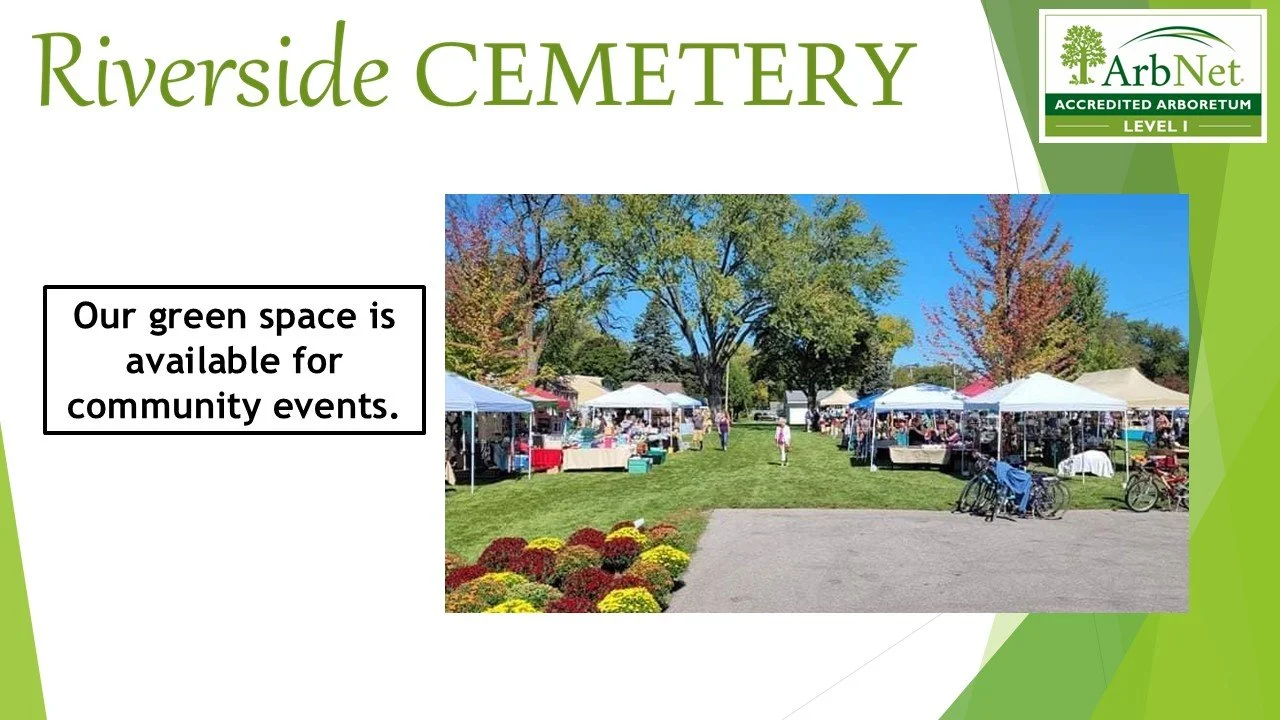 Riverside CEMETERY

ArbNet
ACCREDITED ARBORETUM
LEVEL I

Our green space is available for community events.